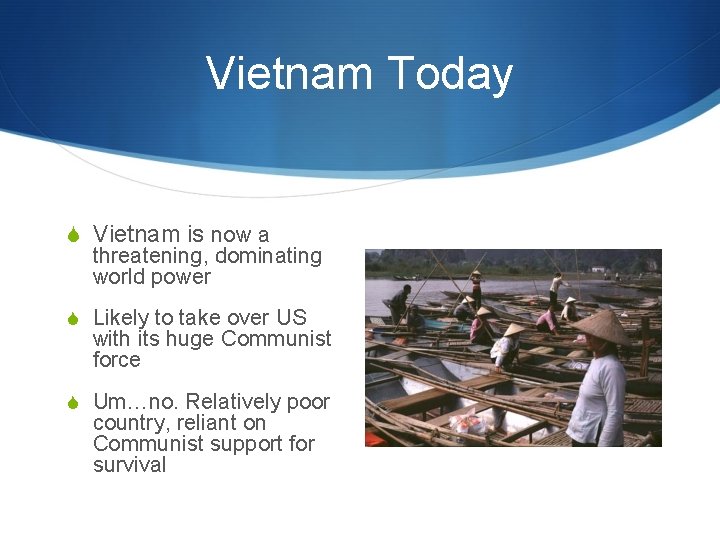 Vietnam Today

Vietnam is now a threatening, dominating world power

Likely to take over US with its huge Communist force

Um…no. Relatively poor country, reliant on Communist support for survival